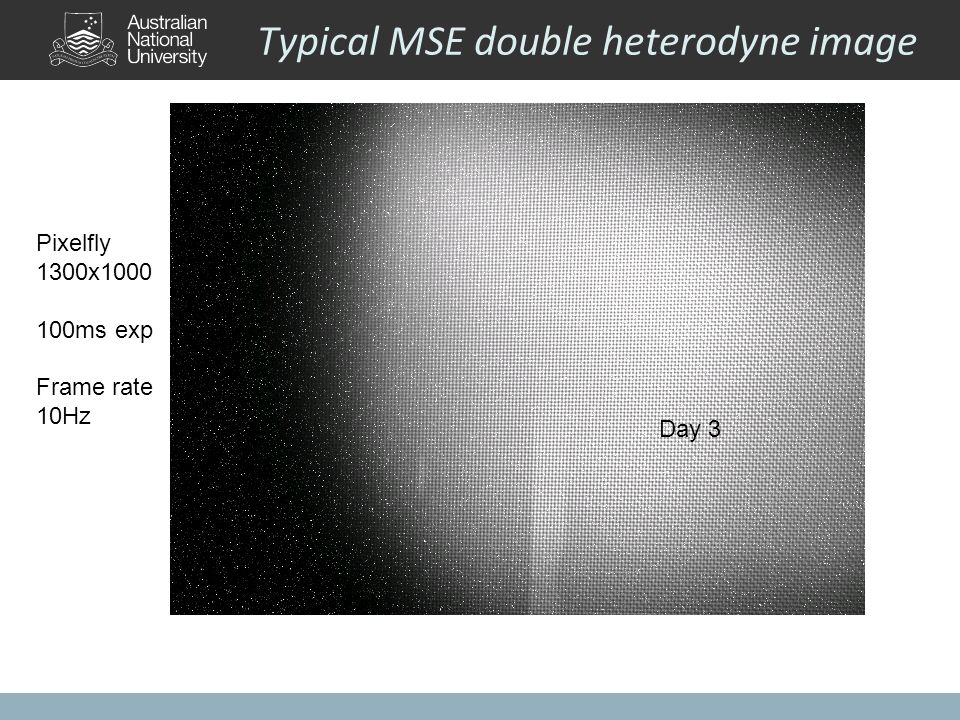 Australian National University

Typical MSE double heterodyne image

Pixelfly
1300x1000

100ms exp

Frame rate
10Hz

Day 3